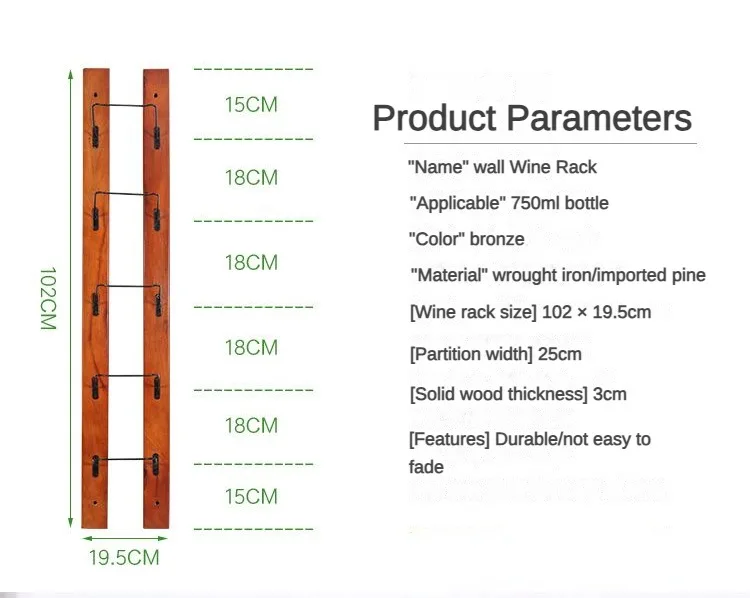 102CM

15CM

18CM

18CM

18CM

18CM

15CM

19.5CM

Product Parameters

"Name" wall Wine Rack

"Applicable" 750ml bottle

"Color" bronze

"Material" wrought iron/imported pine

[Wine rack size] 102 × 19.5cm

[Partition width] 25cm

[Solid wood thickness] 3cm

[Features] Durable/not easy to fade